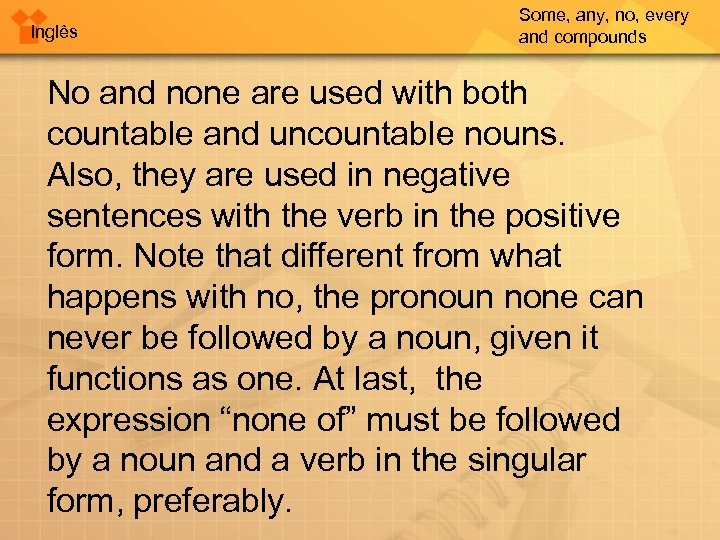 Inglês

Some, any, no, every and compounds

No and none are used with both countable and uncountable nouns. Also, they are used in negative sentences with the verb in the positive form. Note that different from what happens with no, the pronoun none can never be followed by a noun, given it functions as one. At last, the expression “none of” must be followed by a noun and a verb in the singular form, preferably.